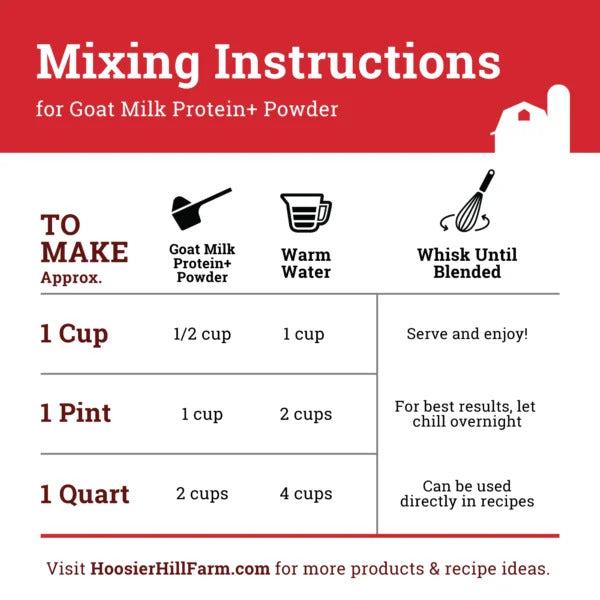 Mixing Instructions
for Goat Milk Protein+ Powder

| TO MAKE Approx. | Goat Milk Protein+ Powder | Warm Water | Whisk Until Blended |
|---|---|---|---|
| 1 Cup | 1/2 cup | 1 cup | Serve and enjoy! |
| 1 Pint | 1 cup | 2 cups | For best results, let chill overnight |
| 1 Quart | 2 cups | 4 cups | Can be used directly in recipes |

Visit HoosierHillFarm.com for more products & recipe ideas.